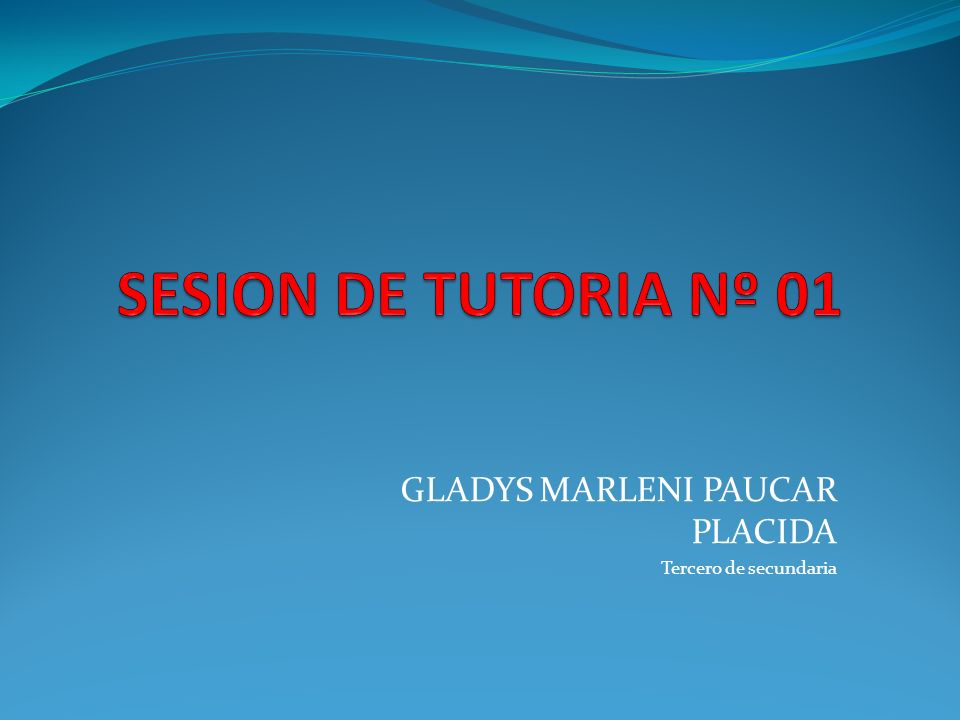 SESION DE TUTORIA Nº 01

GLADYS MARLENI PAUCAR PLACIDA

Tercero de secundaria